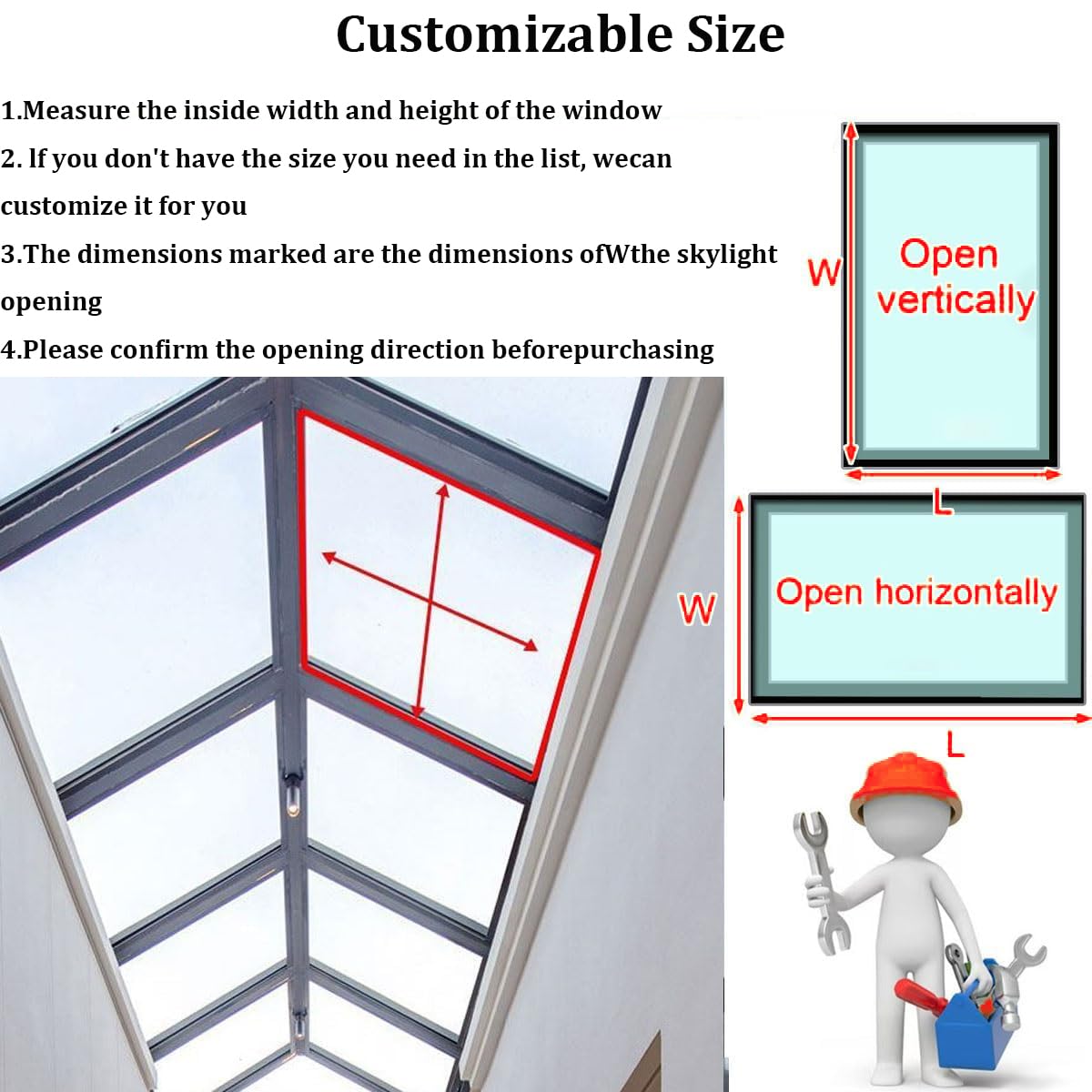 Customizable Size

1.Measure the inside width and height of the window
2. If you don't have the size you need in the list, wecan customize it for you
3.The dimensions marked are the dimensions ofWthe skylight opening
4.Please confirm the opening direction beforepurchasing

W
Open vertically
L

W
Open horizontally
L